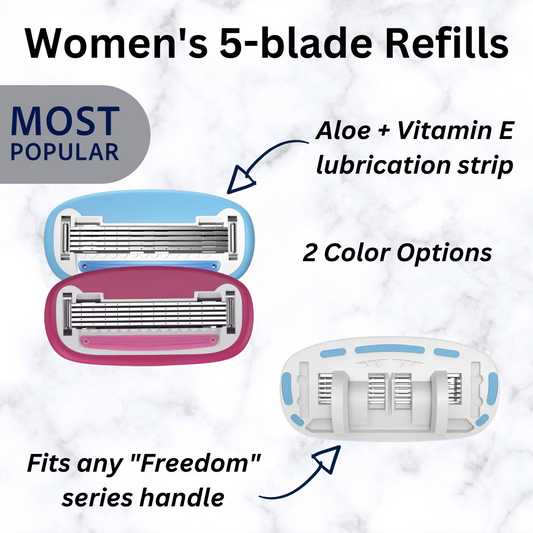 Women's 5-blade Refills

MOST POPULAR

Aloe + Vitamin E lubrication strip

2 Color Options

Fits any "Freedom" series handle